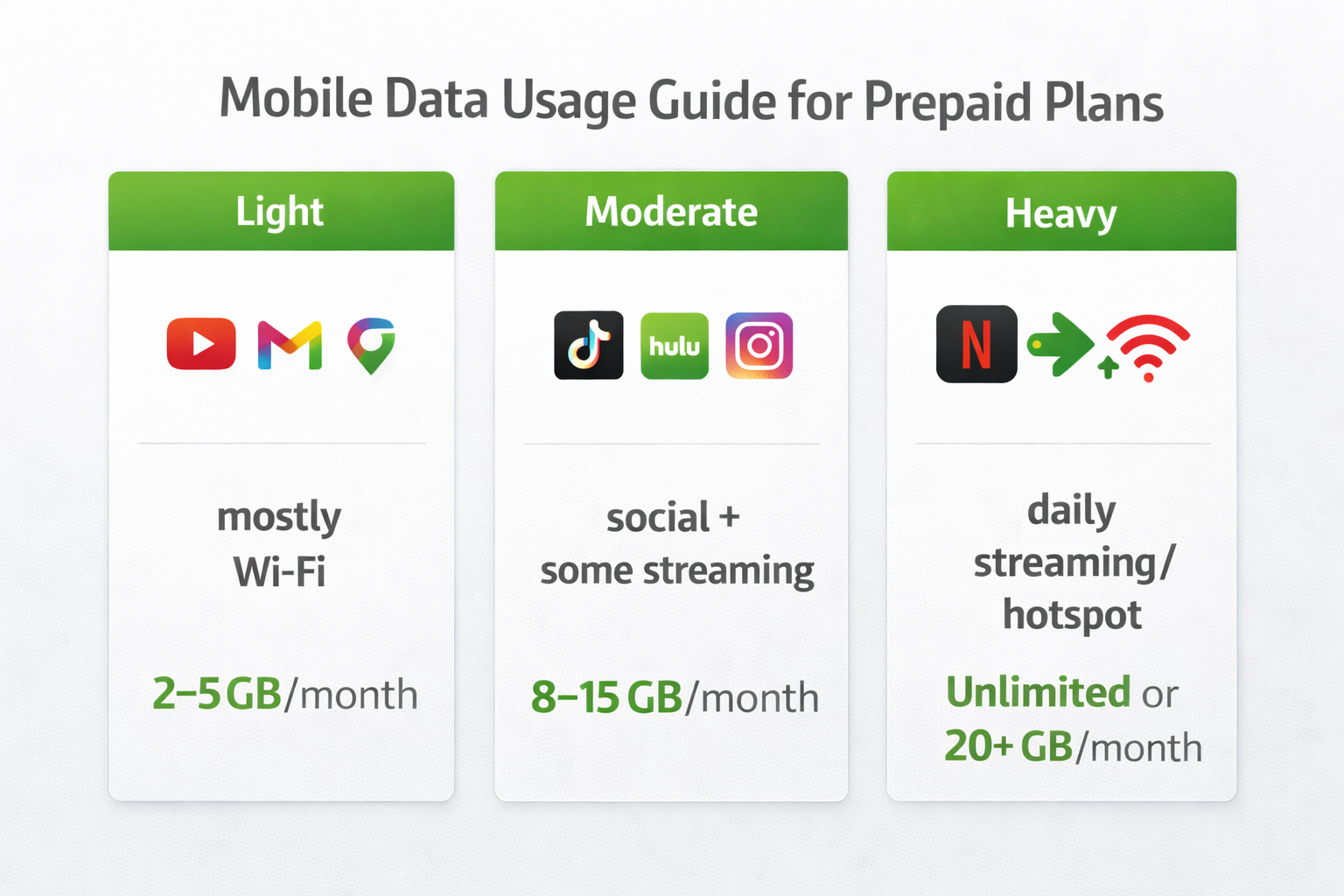 Mobile Data Usage Guide for Prepaid Plans

Light

mostly Wi-Fi

2–5 GB/month

Moderate

hulu

social + some streaming

8–15 GB/month

Heavy

N

daily streaming/ hotspot

Unlimited or 20+ GB/month